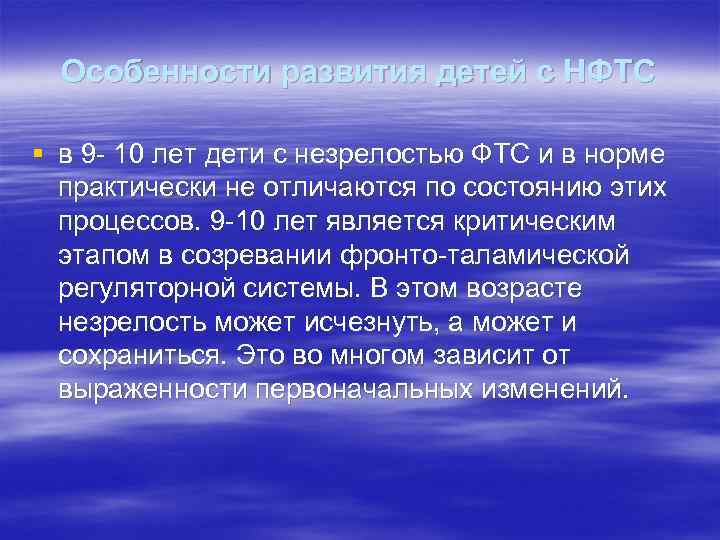 Особенности развития детей с НФТС

в 9- 10 лет дети с незрелостью ФТС и в норме практически не отличаются по состоянию этих процессов. 9-10 лет является критическим этапом в созревании фронто-таламической регуляторной системы. В этом возрасте незрелость может исчезнуть, а может и сохраниться. Это во многом зависит от выраженности первоначальных изменений.